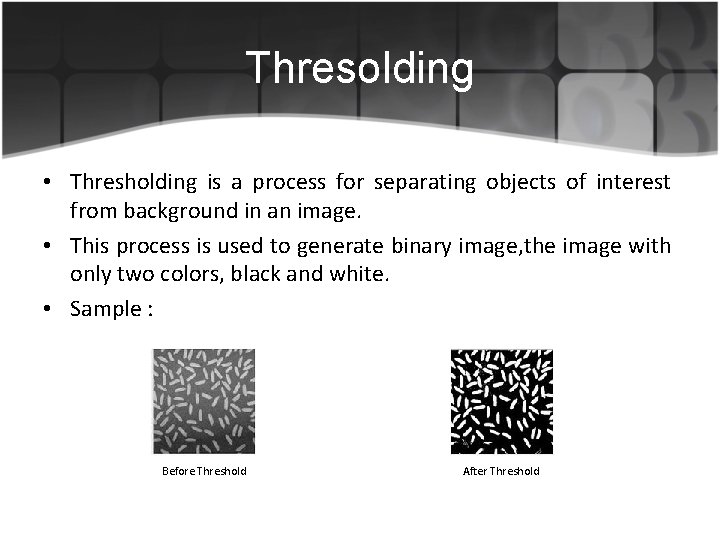 Thresolding

• Thresholding is a process for separating objects of interest from background in an image.

• This process is used to generate binary image,the image with only two colors, black and white.

• Sample :

Before Threshold

After Threshold